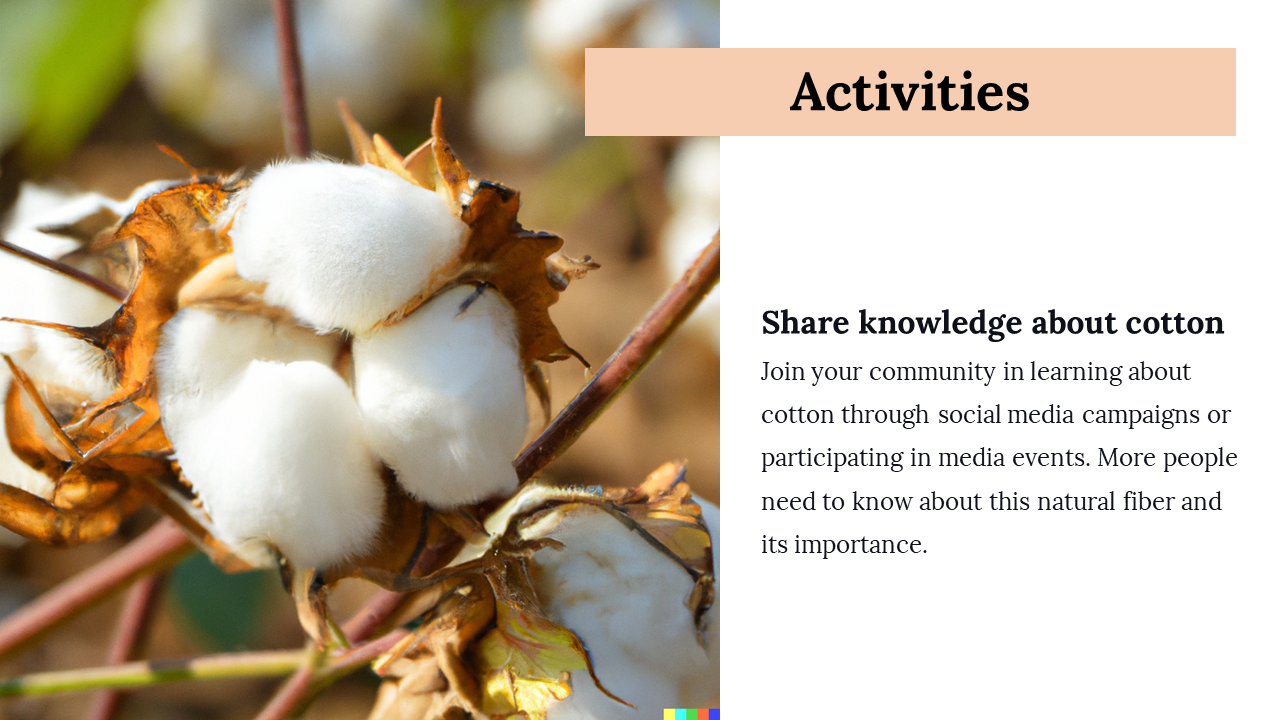 Activities

Share knowledge about cotton

Join your community in learning about cotton through social media campaigns or participating in media events. More people need to know about this natural fiber and its importance.